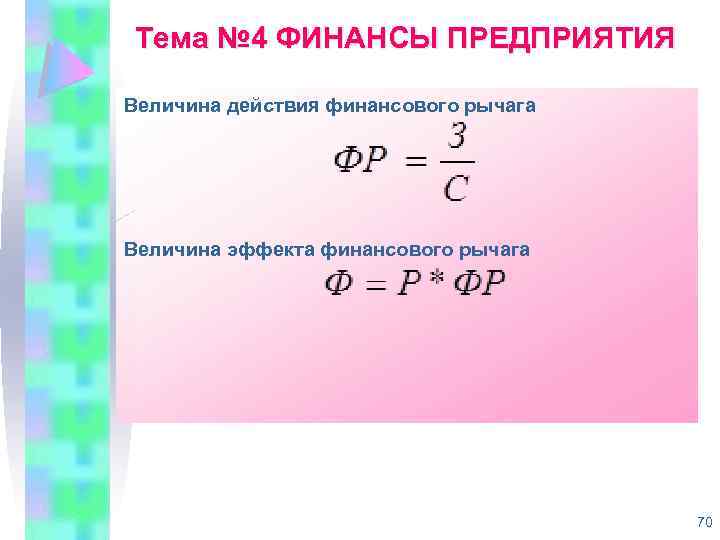 Тема №4 ФИНАНСЫ ПРЕДПРИЯТИЯ

Величина действия финансового рычага

$ФР = \frac{З}{С}$

Величина эффекта финансового рычага

$Ф = Р * ФР$

70